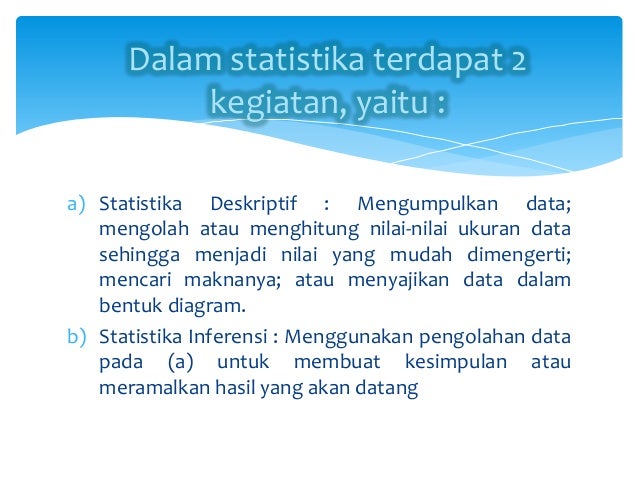 Dalam statistika terdapat 2 kegiatan, yaitu :

a) Statistika Deskriptif : Mengumpulkan data; mengolah atau menghitung nilai-nilai ukuran data sehingga menjadi nilai yang mudah dimengerti; mencari maknanya; atau menyajikan data dalam bentuk diagram.

b) Statistika Inferensi : Menggunakan pengolahan data pada (a) untuk membuat kesimpulan atau meramalkan hasil yang akan datang